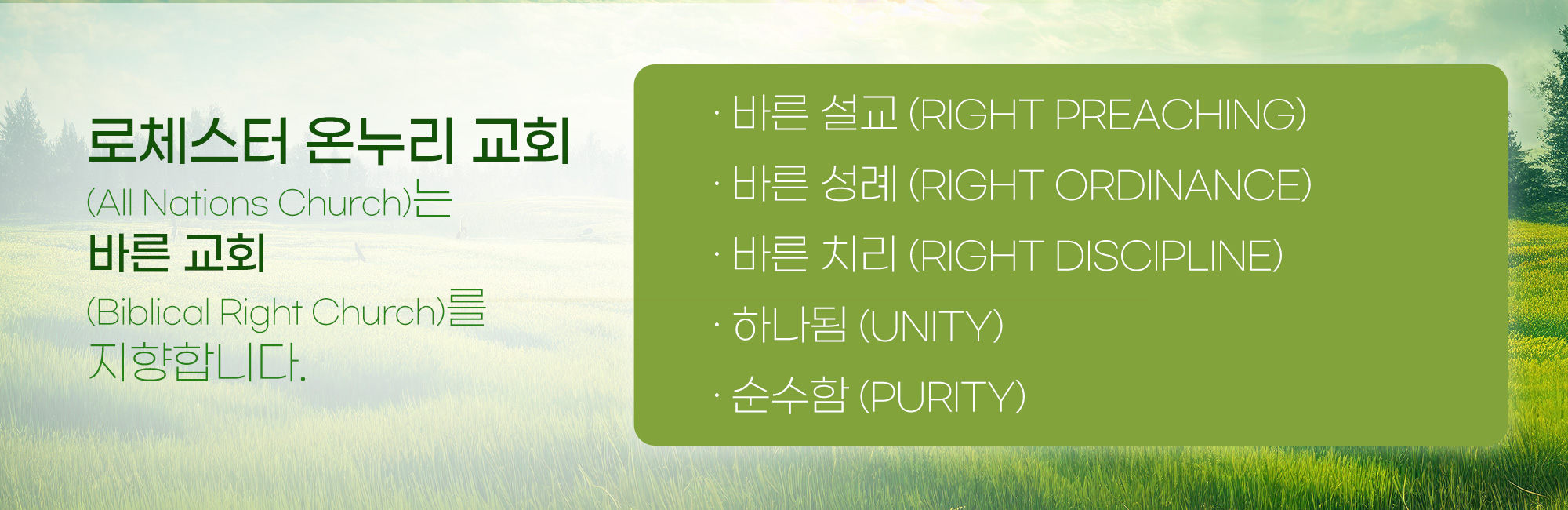 로체스터 온누리 교회
(All Nations Church)는
바른 교회
(Biblical Right Church)를
지향합니다.

· 바른 설교 (RIGHT PREACHING)
· 바른 성례 (RIGHT ORDINANCE)
· 바른 치리 (RIGHT DISCIPLINE)
· 하나됨 (UNITY)
· 순수함 (PURITY)